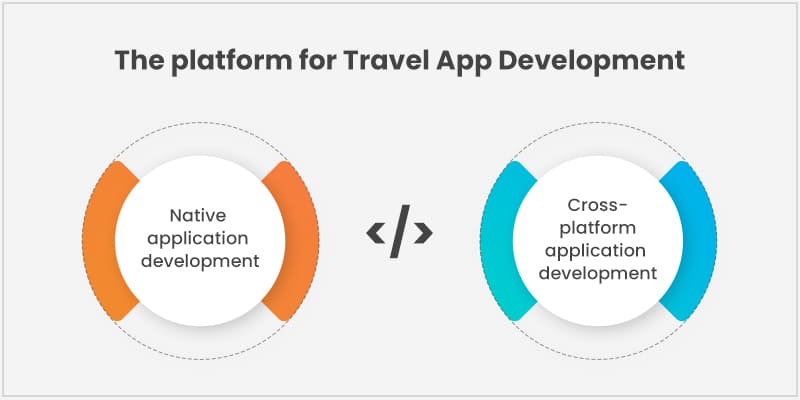 The platform for Travel App Development

Native application development

</>

Cross-platform application development